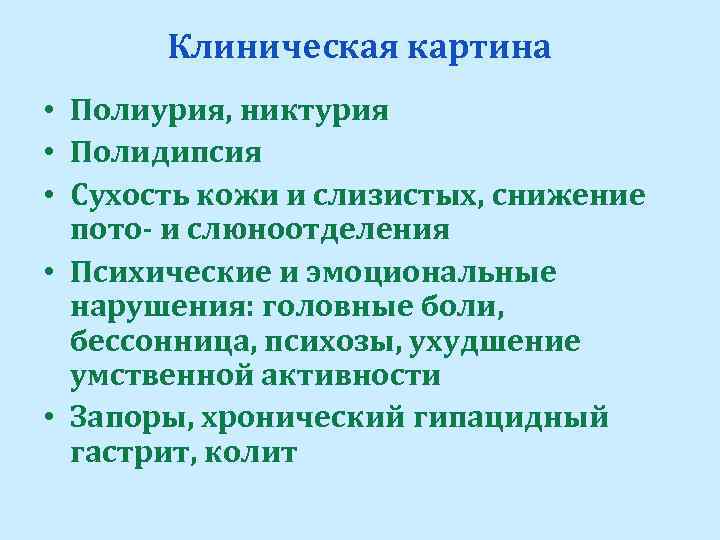 Клиническая картина

• Полиурия, никтурия
• Полидипсия
• Сухость кожи и слизистых, снижение пото- и слюноотделения
• Психические и эмоциональные нарушения: головные боли, бессонница, психозы, ухудшение умственной активности
• Запоры, хронический гипацидный гастрит, колит